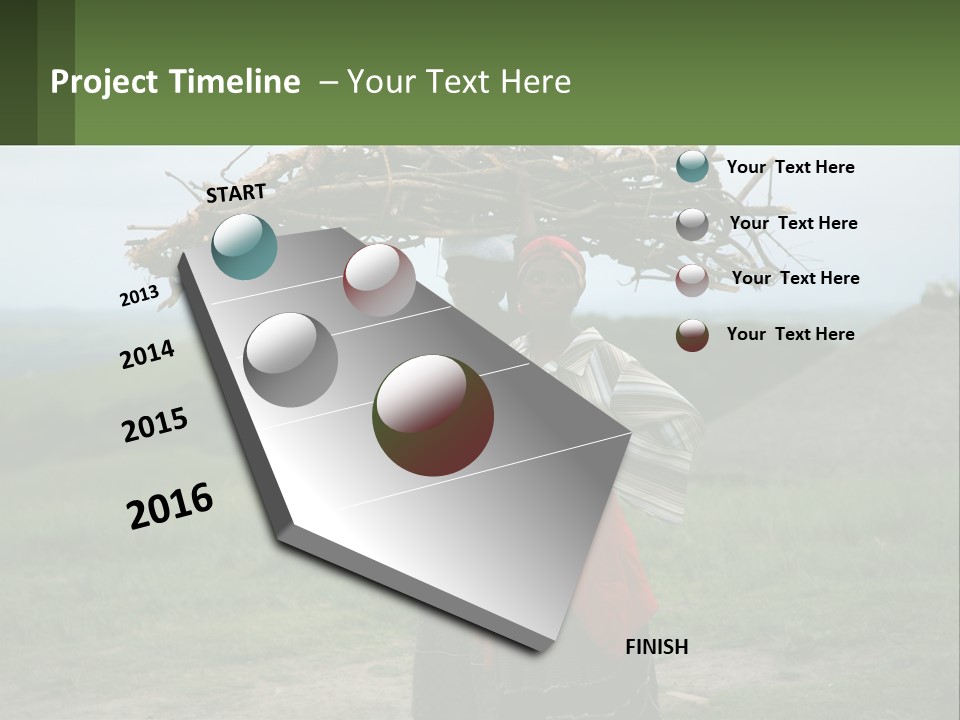 Project Timeline – Your Text Here

START

2013

2014

2015

2016

FINISH

Your Text Here

Your Text Here

Your Text Here

Your Text Here